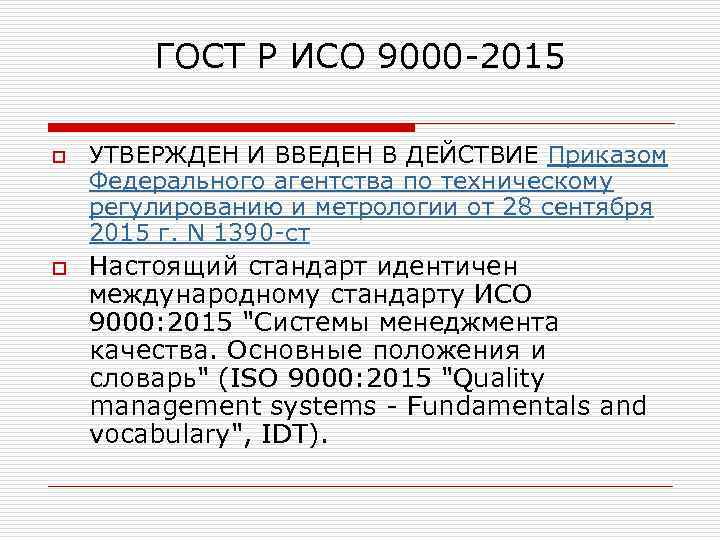 ГОСТ Р ИСО 9000-2015

УТВЕРЖДЕН И ВВЕДЕН В ДЕЙСТВИЕ Приказом Федерального агентства по техническому регулированию и метрологии от 28 сентября 2015 г. N 1390-ст

Настоящий стандарт идентичен международному стандарту ИСО 9000:2015 "Системы менеджмента качества. Основные положения и словарь" (ISO 9000:2015 "Quality management systems - Fundamentals and vocabulary", IDT).